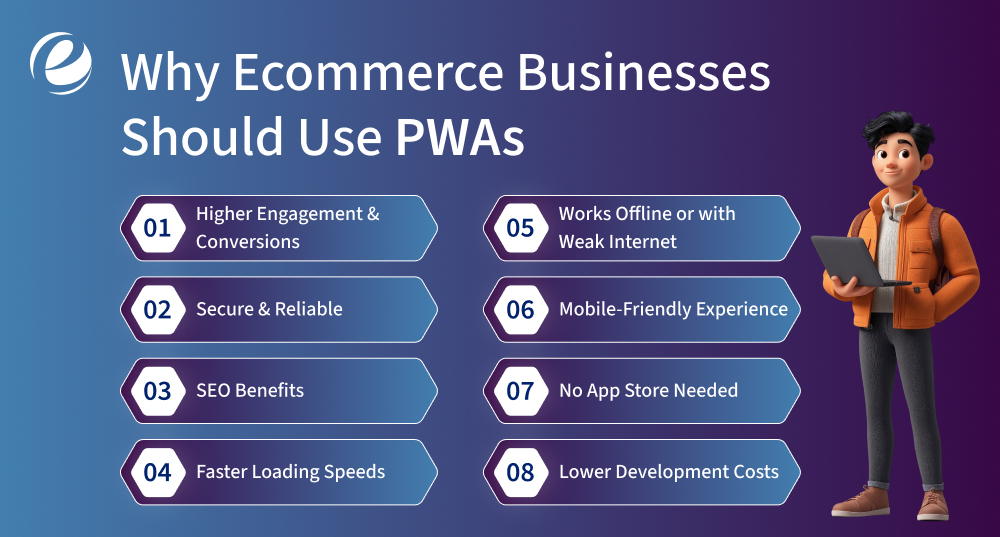 Why Ecommerce Businesses Should Use PWAs

01 Higher Engagement & Conversions

02 Secure & Reliable

03 SEO Benefits

04 Faster Loading Speeds

05 Works Offline or with Weak Internet

06 Mobile-Friendly Experience

07 No App Store Needed

08 Lower Development Costs